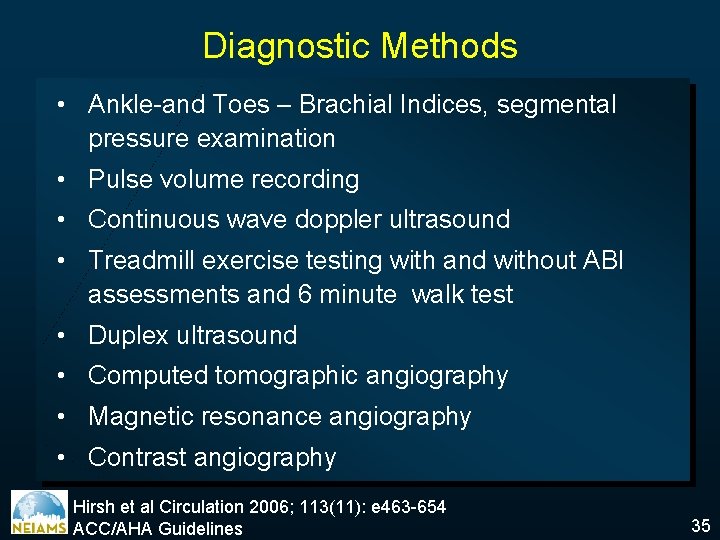 Diagnostic Methods

• Ankle-and Toes – Brachial Indices, segmental pressure examination
• Pulse volume recording
• Continuous wave doppler ultrasound
• Treadmill exercise testing with and without ABI assessments and 6 minute walk test
• Duplex ultrasound
• Computed tomographic angiography
• Magnetic resonance angiography
• Contrast angiography

NEIAMS

Hirsh et al Circulation 2006; 113(11): e463-654
ACC/AHA Guidelines

35